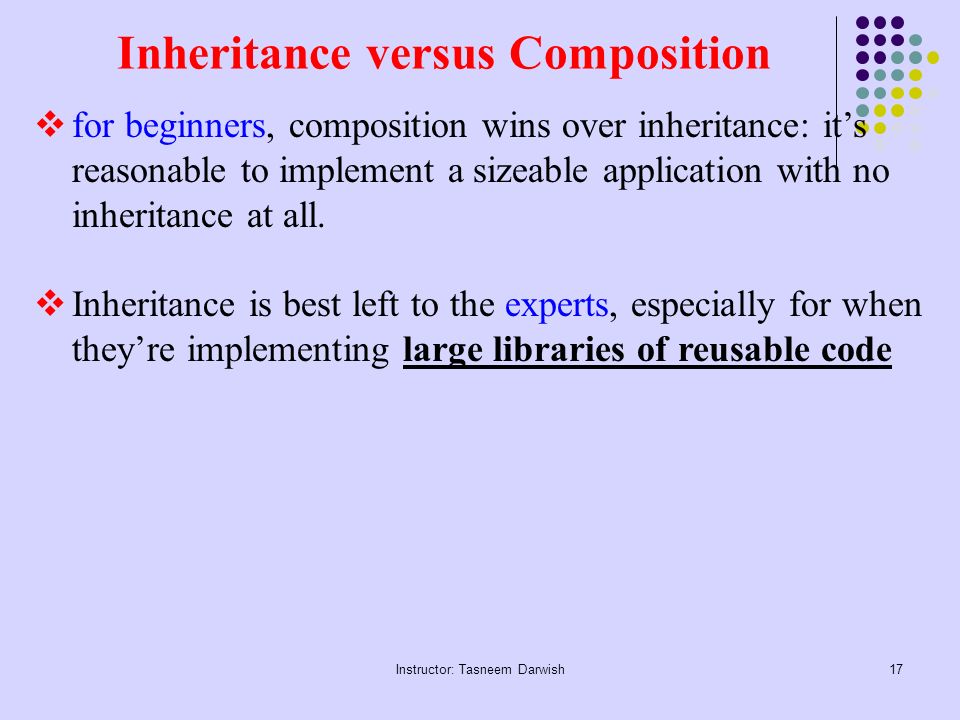 Inheritance versus Composition

❖ for beginners, composition wins over inheritance: it's reasonable to implement a sizeable application with no inheritance at all.

❖ Inheritance is best left to the experts, especially for when they're implementing large libraries of reusable code

Instructor: Tasneem Darwish

17